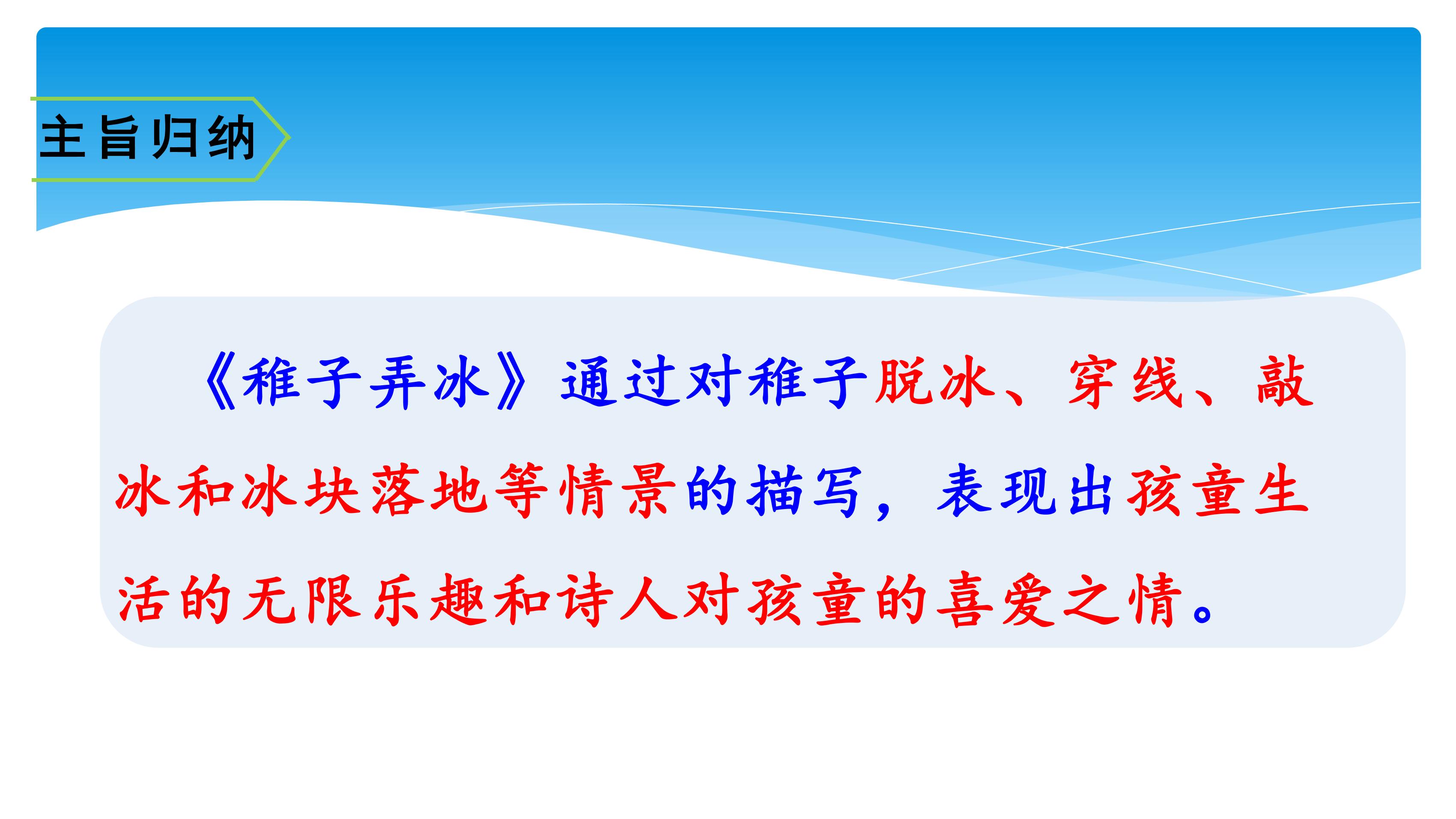 主旨归纳

《稚子弄冰》通过对稚子脱冰、穿线、敲冰和冰块落地等情景的描写，表现出孩童生活的无限乐趣和诗人对孩童的喜爱之情。